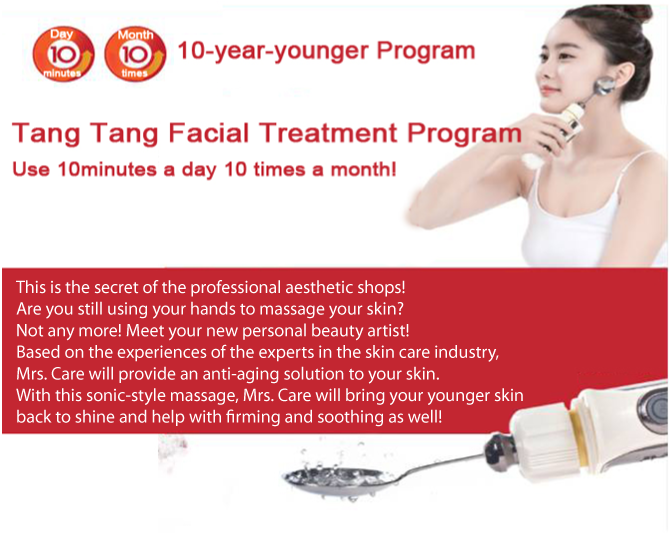 Day 10 minutes

Month 10 times

10-year-younger Program

Tang Tang Facial Treatment Program

Use 10minutes a day 10 times a month!

This is the secret of the professional aesthetic shops!
Are you still using your hands to massage your skin?
Not any more! Meet your new personal beauty artist!
Based on the experiences of the experts in the skin care industry, Mrs. Care will provide an anti-aging solution to your skin.
With this sonic-style massage, Mrs. Care will bring your younger skin back to shine and help with firming and soothing as well!